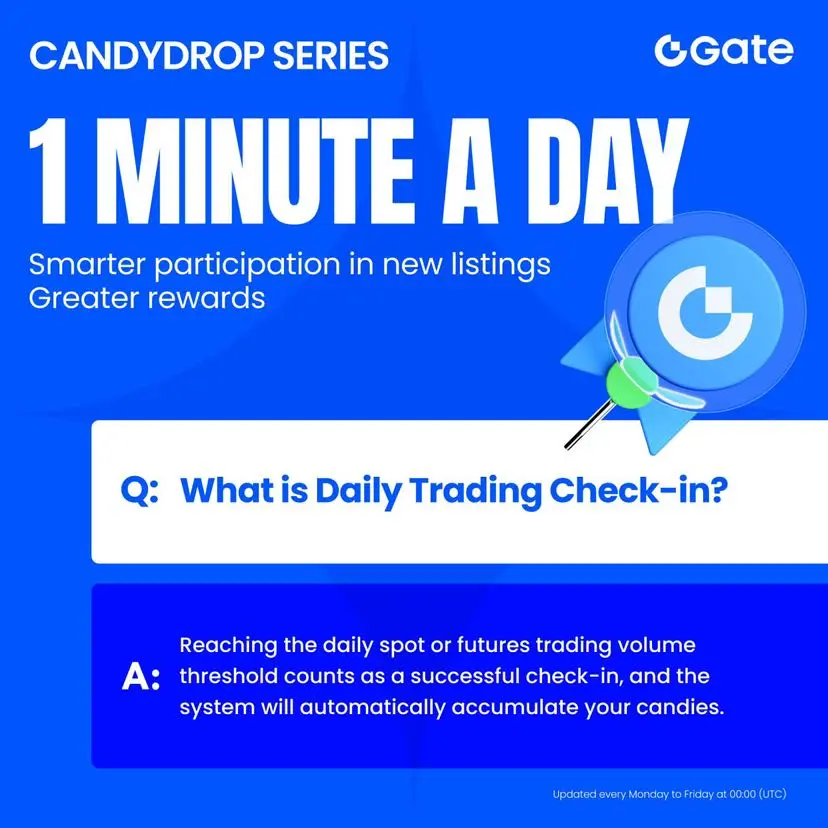 CANDYDROP SERIES

Gate

1 MINUTE A DAY

Smarter participation in new listings
Greater rewards

Q: What is Daily Trading Check-in?

A: Reaching the daily spot or futures trading volume threshold counts as a successful check-in, and the system will automatically accumulate your candies.

Updated every Monday to Friday at 00:00 (UTC)